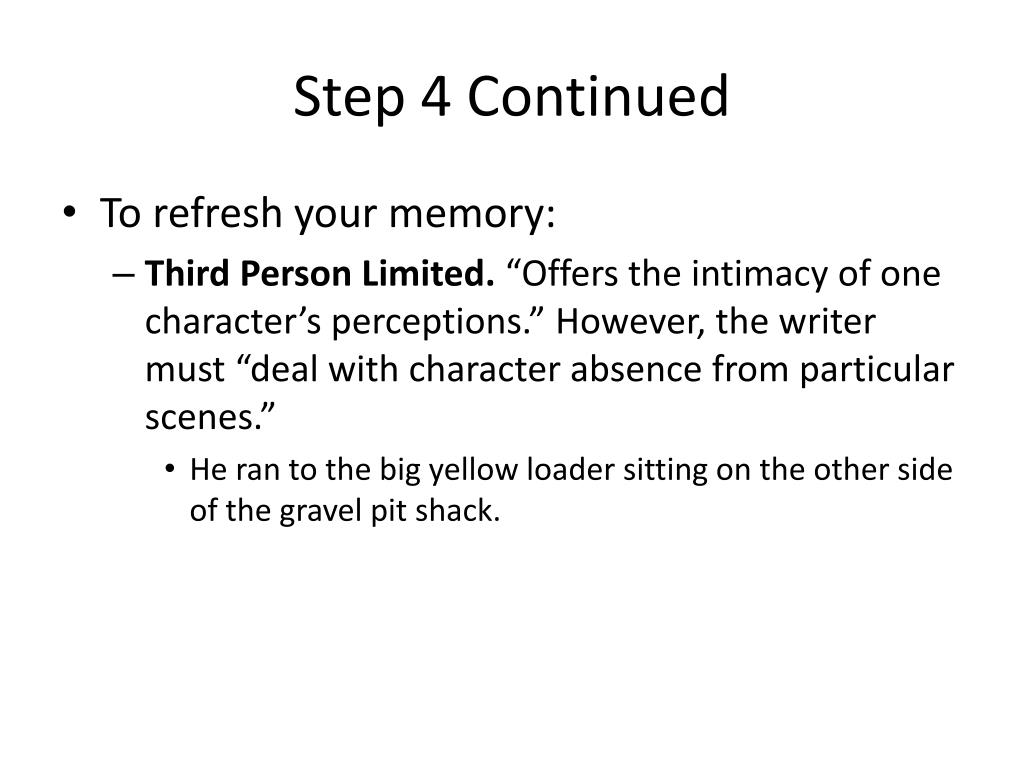 Step 4 Continued

• To refresh your memory:

– Third Person Limited. “Offers the intimacy of one character’s perceptions.” However, the writer must “deal with character absence from particular scenes.”

• He ran to the big yellow loader sitting on the other side of the gravel pit shack.